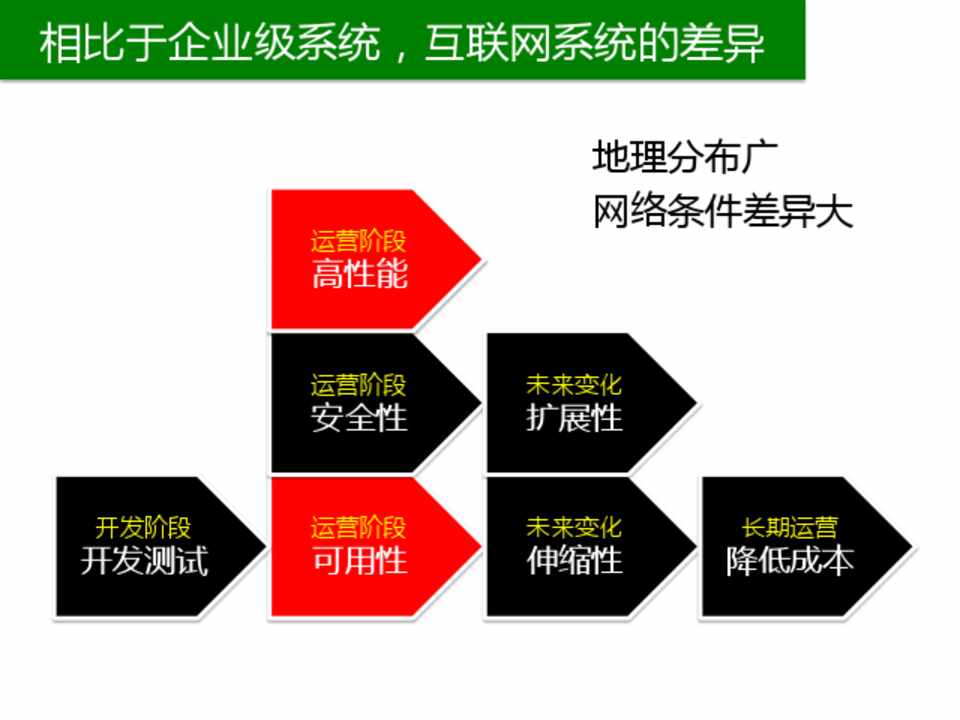 相比于企业级系统，互联网系统的差异

地理分布广
网络条件差异大

运营阶段
高性能

运营阶段
安全性

未来变化
扩展性

开发阶段
开发测试

运营阶段
可用性

未来变化
伸缩性

长期运营
降低成本